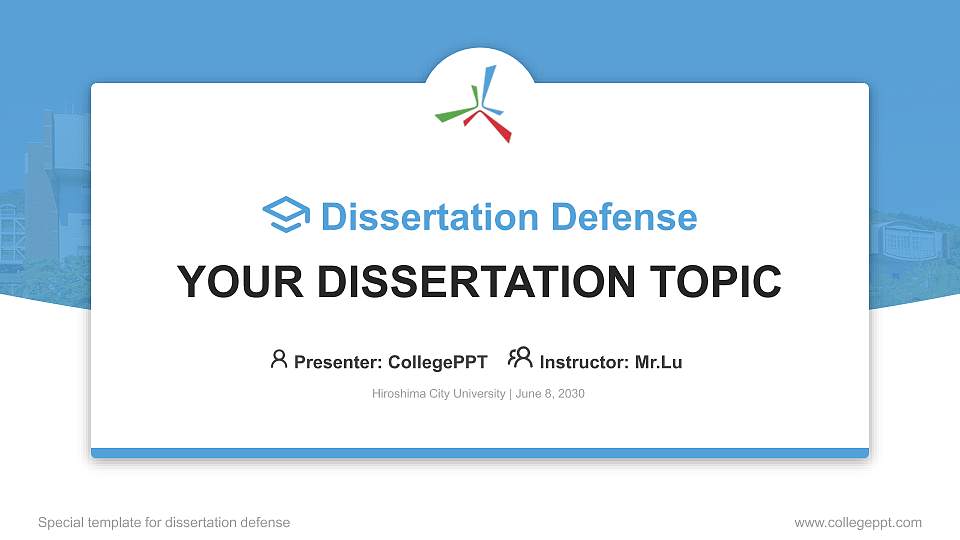 Dissertation Defense

YOUR DISSERTATION TOPIC

Presenter: CollegePPT Instructor: Mr.Lu

Hiroshima City University | June 8, 2030

Special template for dissertation defense

www.collegeppt.com